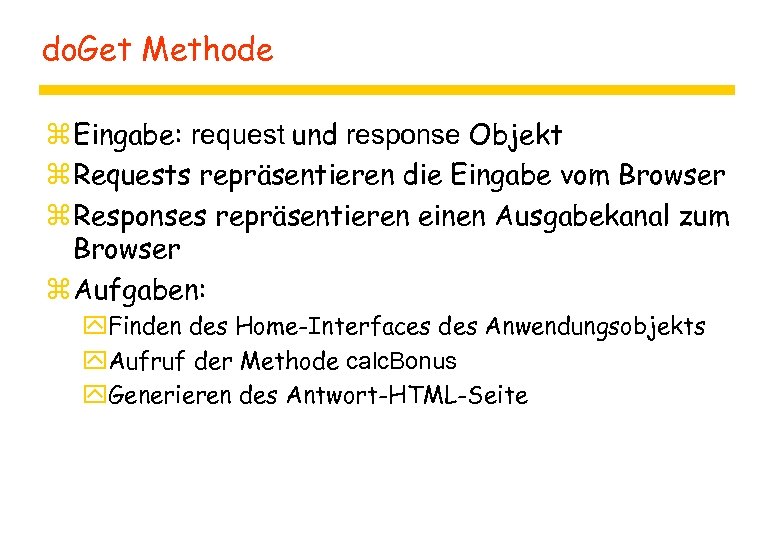 doGet Methode

Eingabe: request und response Objekt

Requests repräsentieren die Eingabe vom Browser

Responses repräsentieren einen Ausgabekanal zum Browser

Aufgaben:

Finden des Home-Interfaces des Anwendungsobjekts

Aufruf der Methode calcBonus

Generieren des Antwort-HTML-Seite